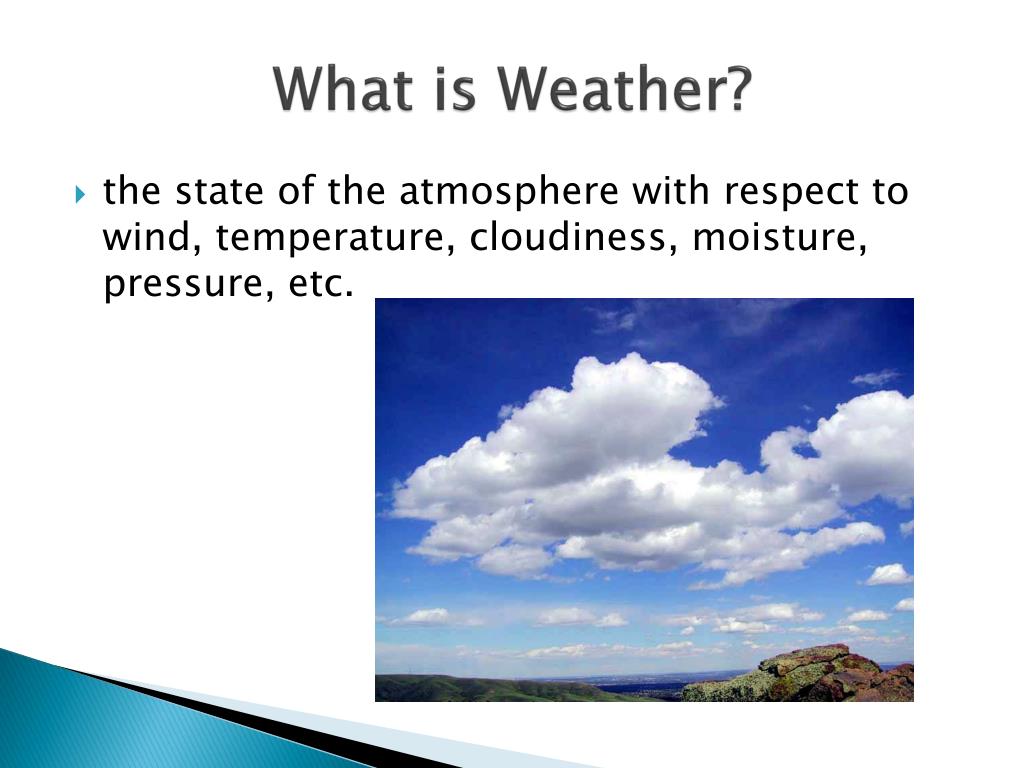 What is Weather?

the state of the atmosphere with respect to wind, temperature, cloudiness, moisture, pressure, etc.